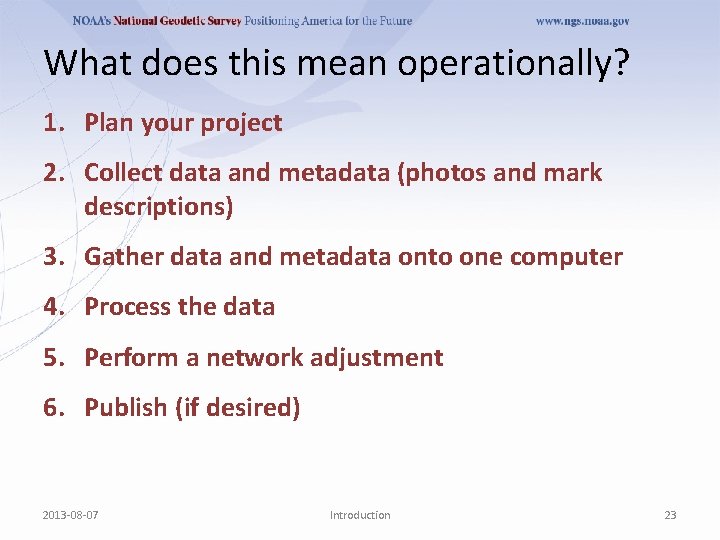 NOAA's National Geodetic Survey Positioning America for the Future www.ngs.noaa.gov

What does this mean operationally?

1. Plan your project
2. Collect data and metadata (photos and mark descriptions)
3. Gather data and metadata onto one computer
4. Process the data
5. Perform a network adjustment
6. Publish (if desired)

2013-08-07 Introduction 23